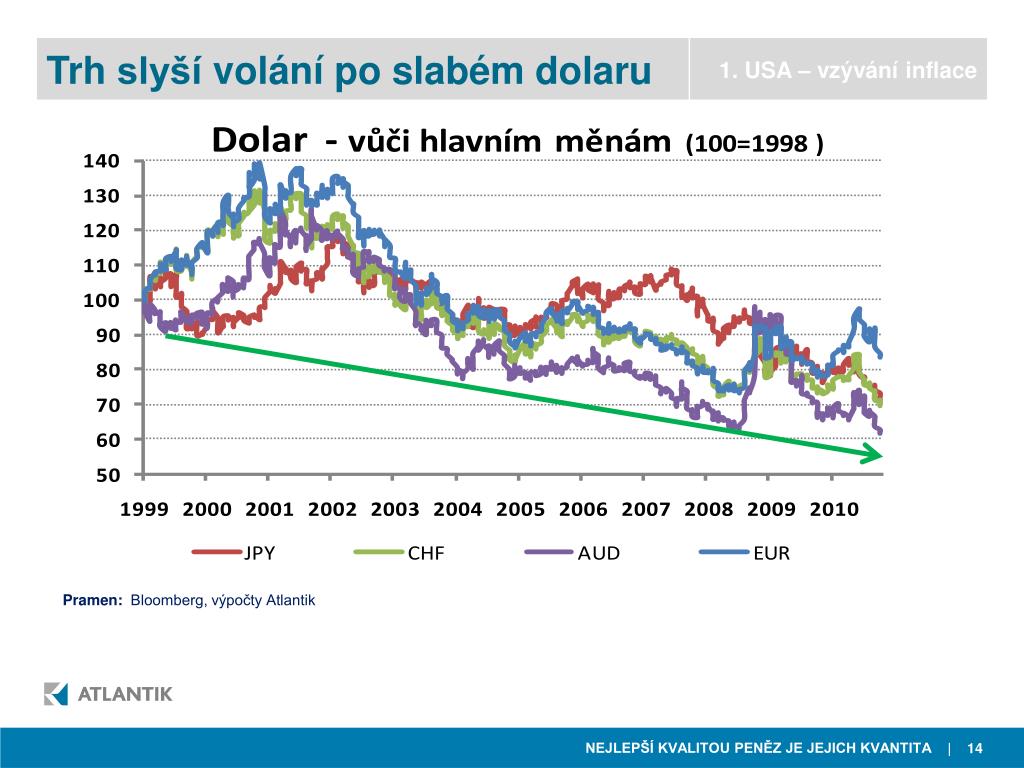 Trh slyší volání po slabém dolaru

1. USA – vzývání inflace

Dolar - vůči hlavním měnám (100=1998 )

140
130
120
110
100
90
80
70
60
50

1999 2000 2001 2002 2003 2004 2005 2006 2007 2008 2009 2010

JPY CHF AUD EUR

Pramen: Bloomberg, výpočty Atlantik

ATLANTIK

NEJLEPŠÍ KVALITOU PENĚZ JE JEJICH KVANTITA | 14